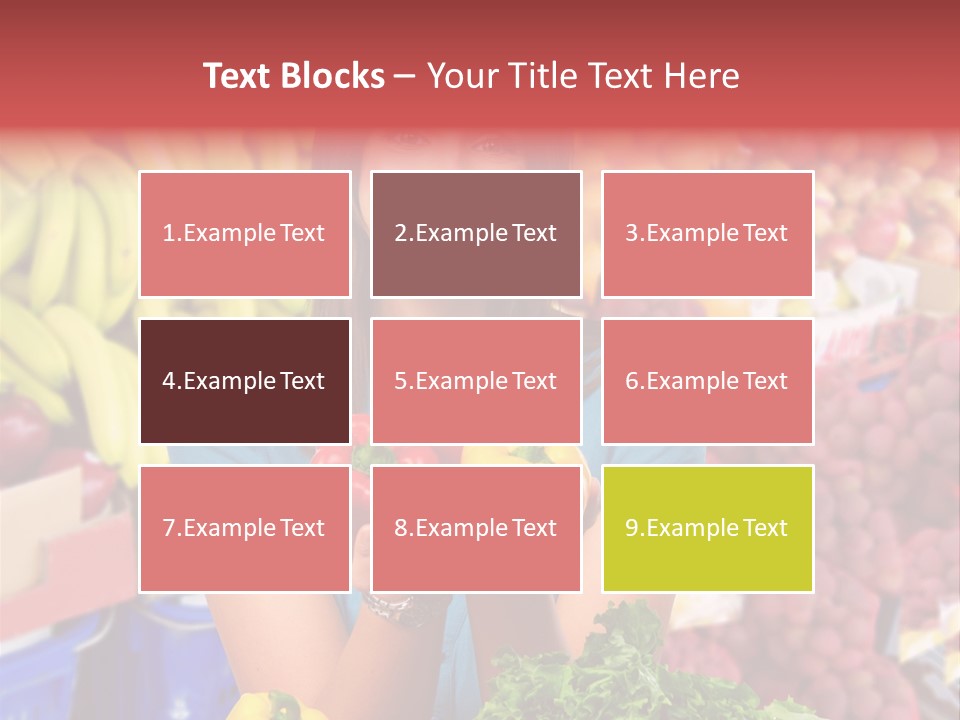 Text Blocks – Your Title Text Here

1.Example Text

2.Example Text

3.Example Text

4.Example Text

5.Example Text

6.Example Text

7.Example Text

8.Example Text

9.Example Text